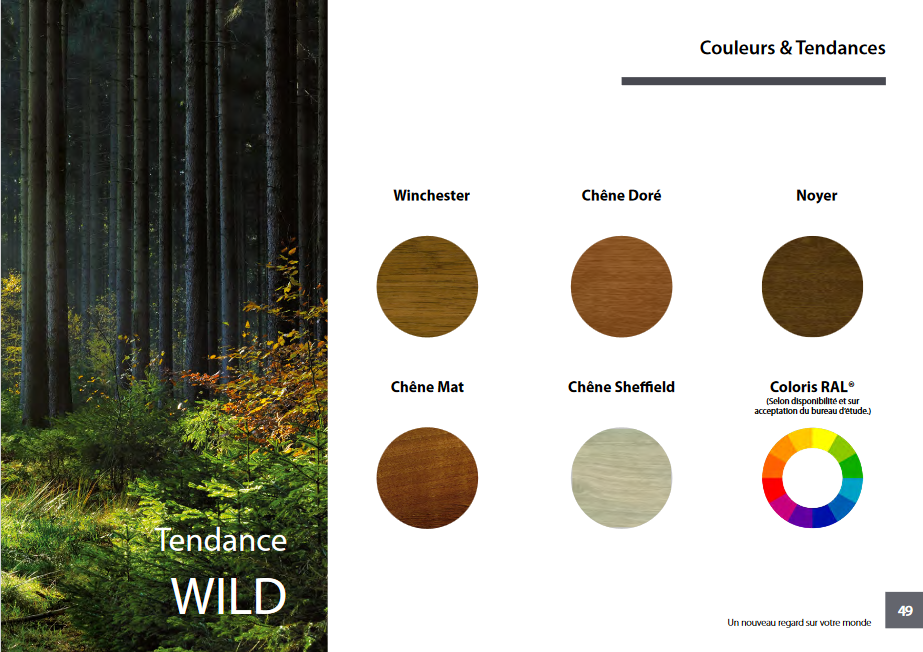 Tendance
WILD

Couleurs & Tendances

Winchester

Chêne Doré

Noyer

Chêne Mat

Chêne Sheffield

Coloris RAL®
(Selon disponibilité et sur acceptation du bureau d'étude.)

Un nouveau regard sur votre monde

49